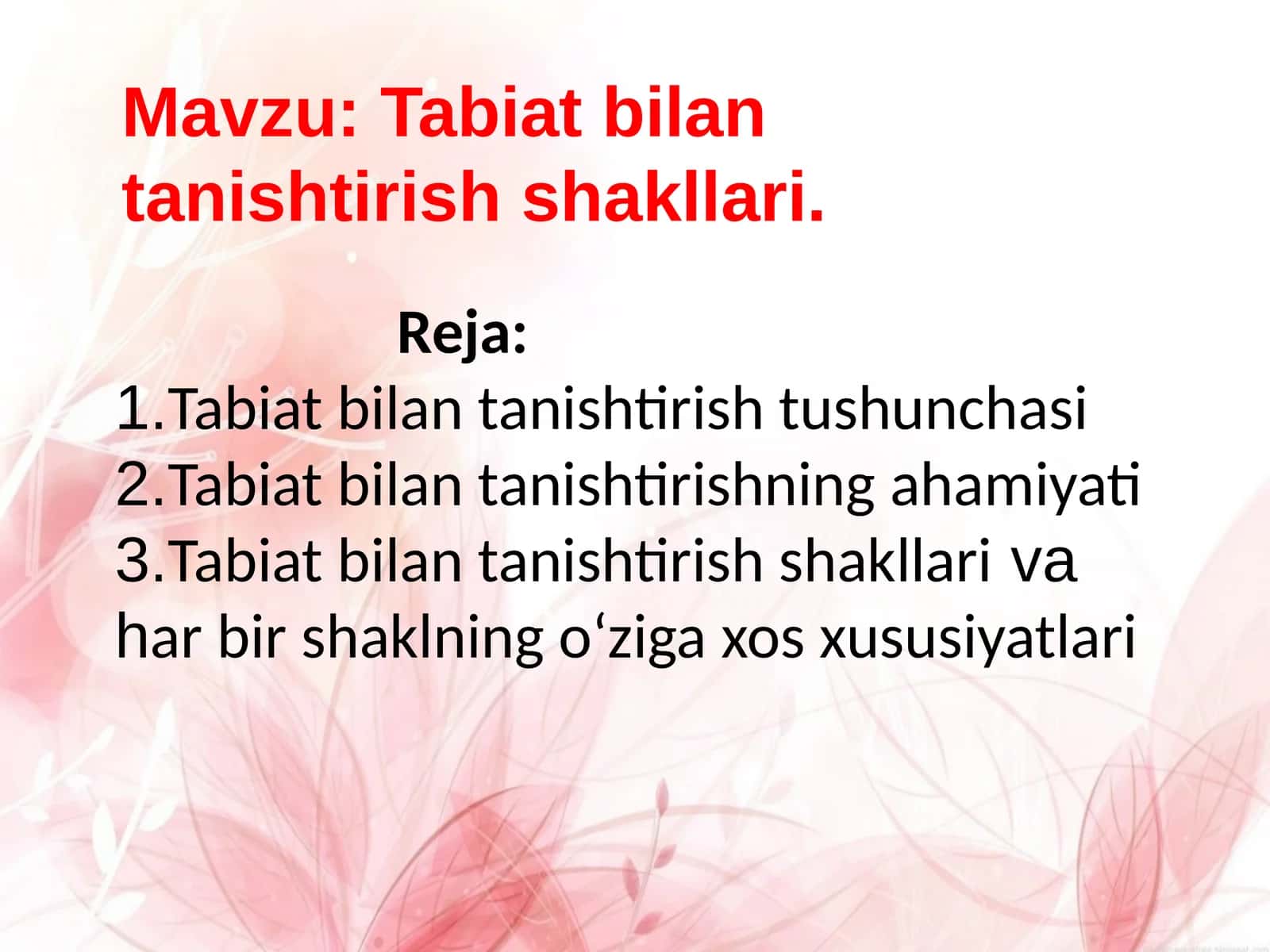 Mavzu: Tabiat bilan tanishtirish shakllari.

Reja:
1.Tabiat bilan tanishtirish tushunchasi
2.Tabiat bilan tanishtirishning ahamiyati
3.Tabiat bilan tanishtirish shakllari va har bir shaklning o‘ziga xos xususiyatlari